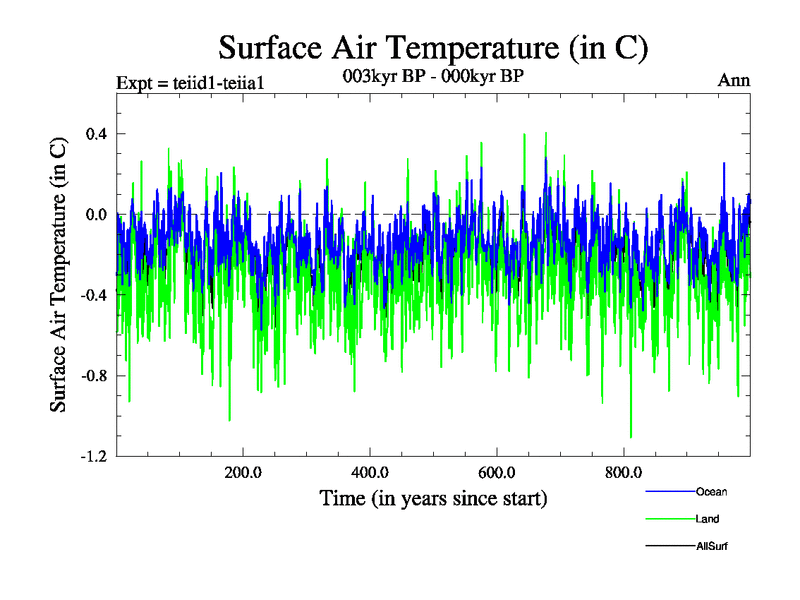 Surface Air Temperature (in C)

Expt = teiid1-teiia1
003kyr BP - 000kyr BP
Ann

Surface Air Temperature (in C)

0.4
0.0
-0.4
-0.8
-1.2

200.0
400.0
600.0
800.0

Time (in years since start)

Ocean
Land
AllSurf